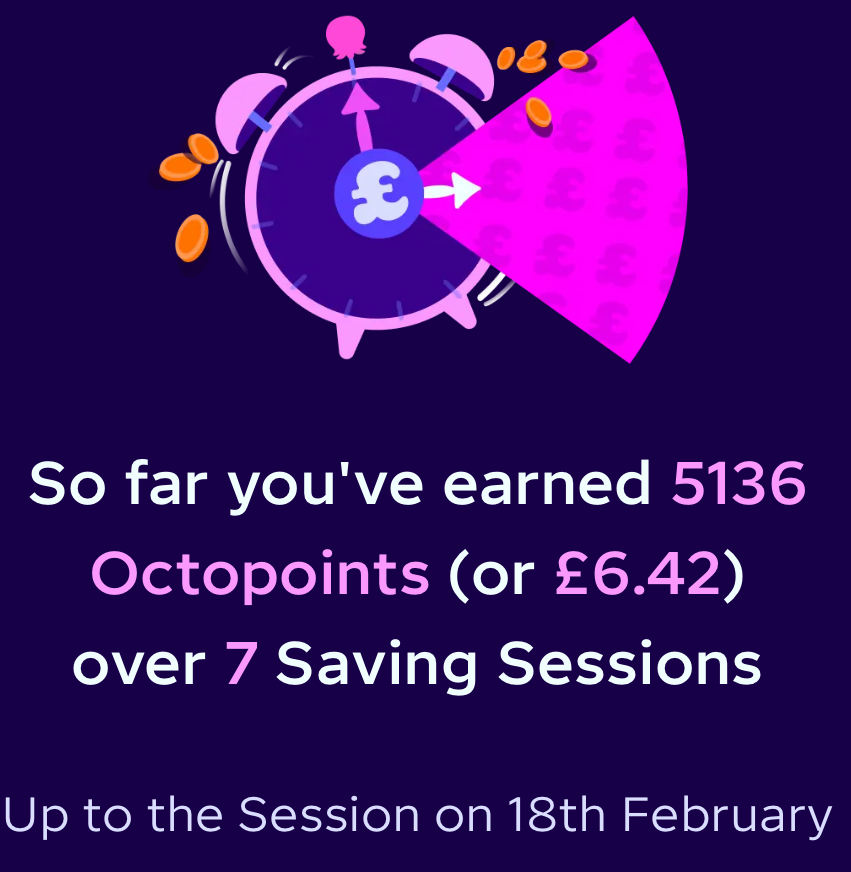 £

So far you've earned 5136 Octopoints (or £6.42) over 7 Saving Sessions

Up to the Session on 18th February